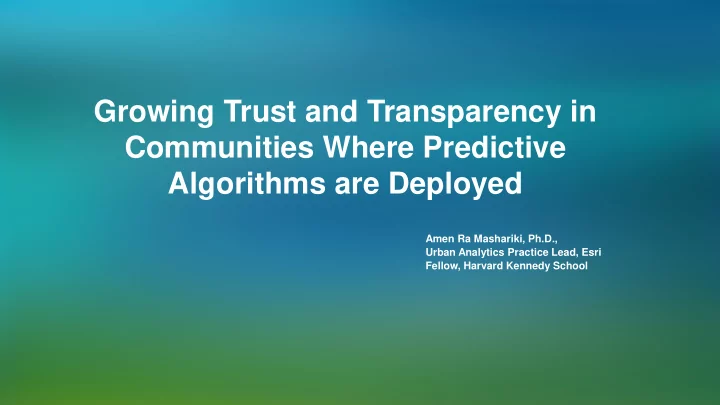 Growing Trust and Transparency in Communities Where Predictive Algorithms are Deployed

Amen Ra Mashariki, Ph.D.,
Urban Analytics Practice Lead, Esri
Fellow, Harvard Kennedy School